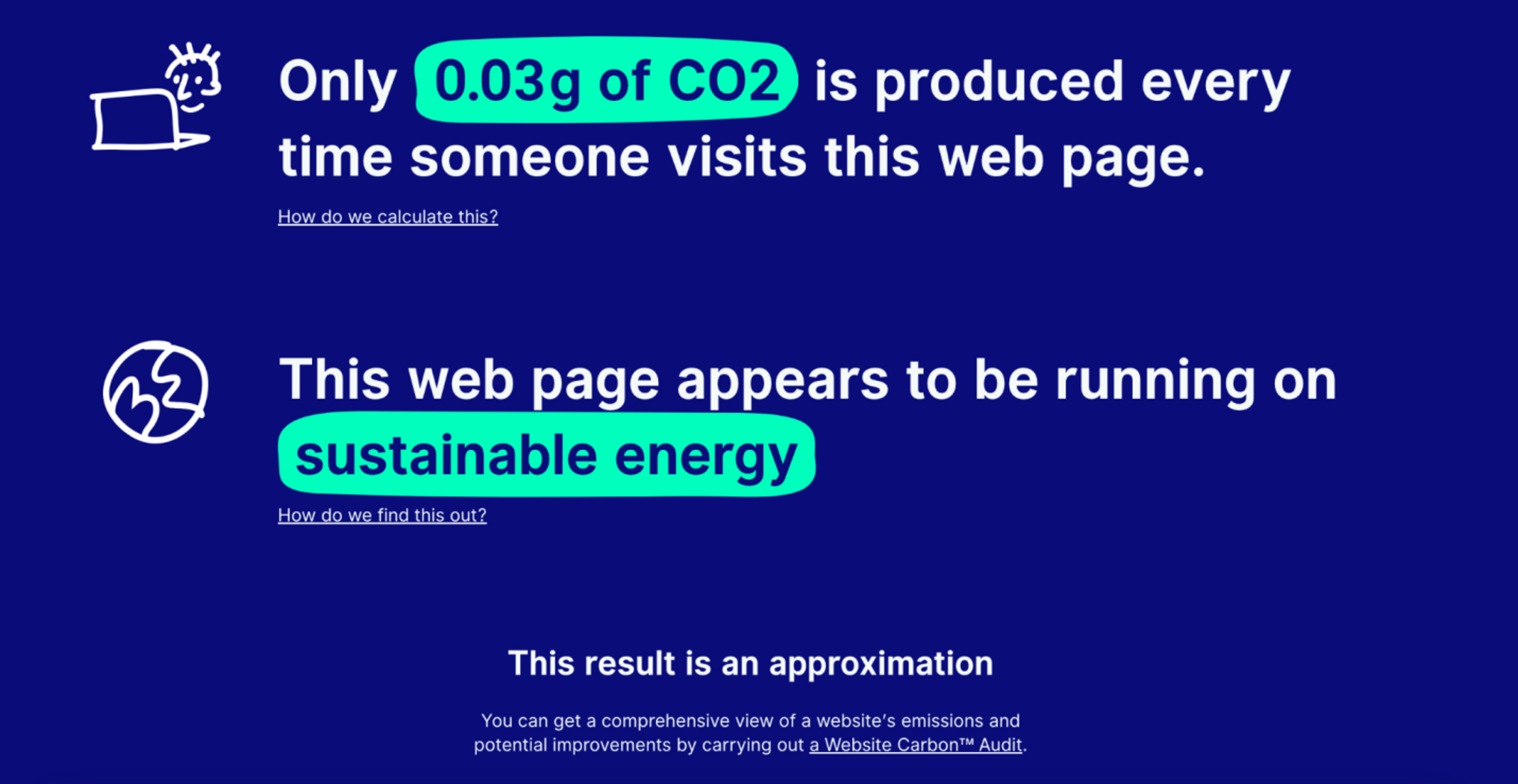 Only 0.03g of CO2 is produced every time someone visits this web page.

How do we calculate this?

This web page appears to be running on sustainable energy

How do we find this out?

This result is an approximation

You can get a comprehensive view of a website's emissions and potential improvements by carrying out a Website Carbon™ Audit.